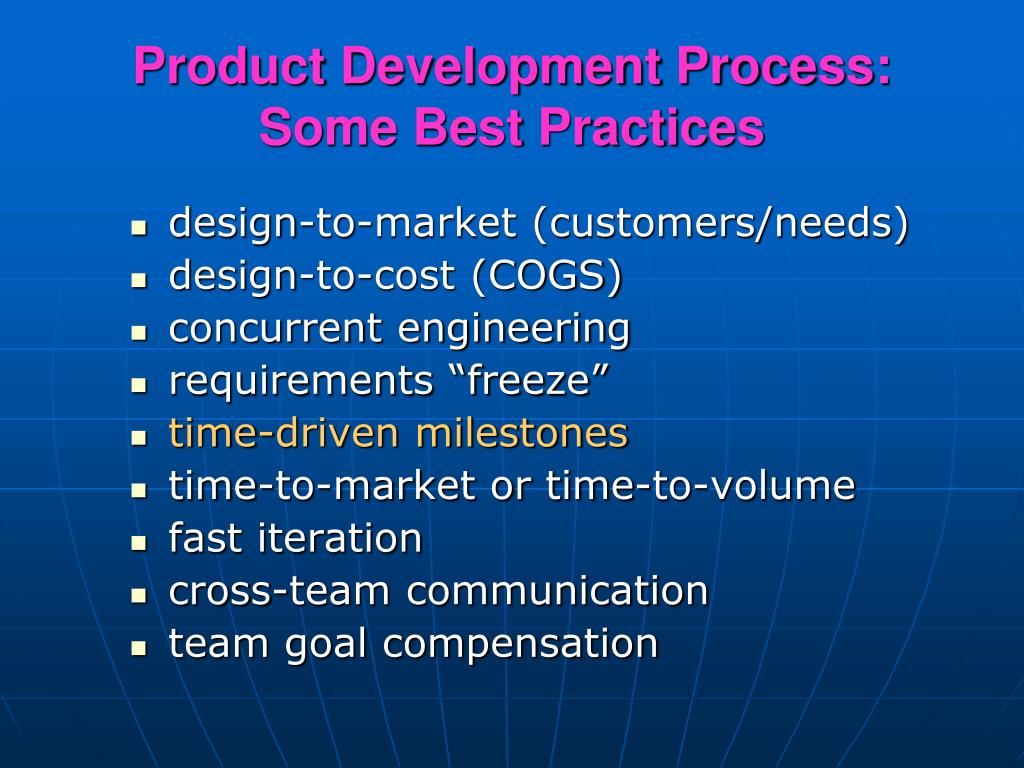 Product Development Process: Some Best Practices

- design-to-market (customers/needs)
- design-to-cost (COGS)
- concurrent engineering
- requirements “freeze”
- time-driven milestones
- time-to-market or time-to-volume
- fast iteration
- cross-team communication
- team goal compensation